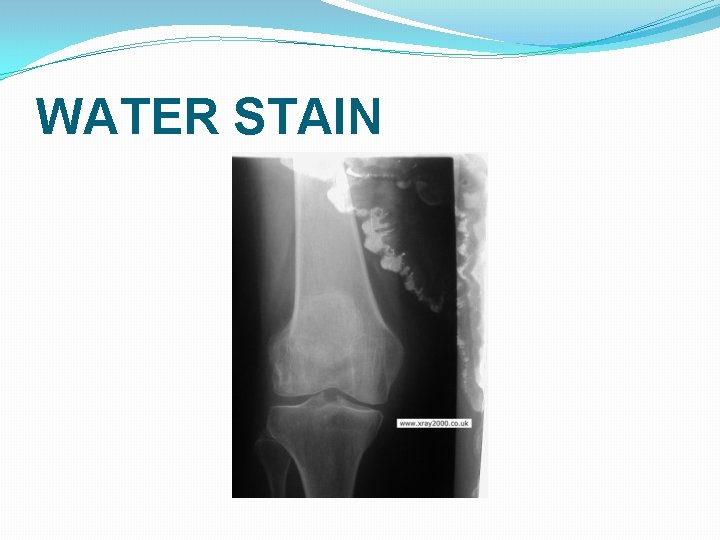 WATER STAIN

www.xray2000.co.uk